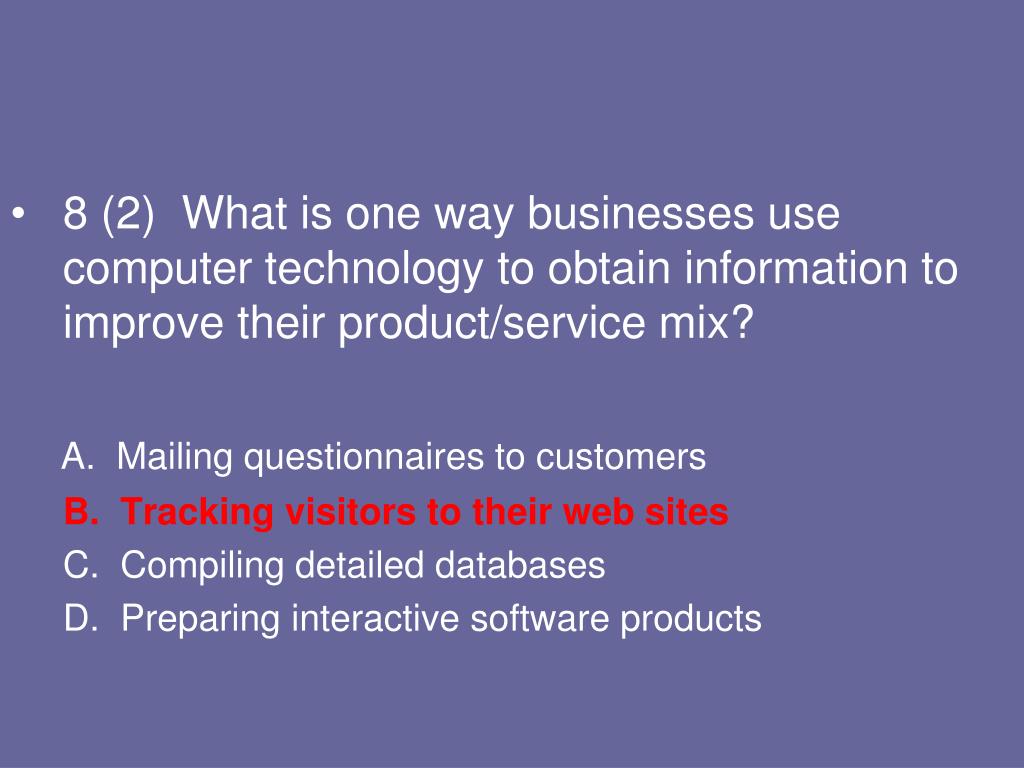 • 8 (2) What is one way businesses use computer technology to obtain information to improve their product/service mix?

A. Mailing questionnaires to customers
B. Tracking visitors to their web sites
C. Compiling detailed databases
D. Preparing interactive software products